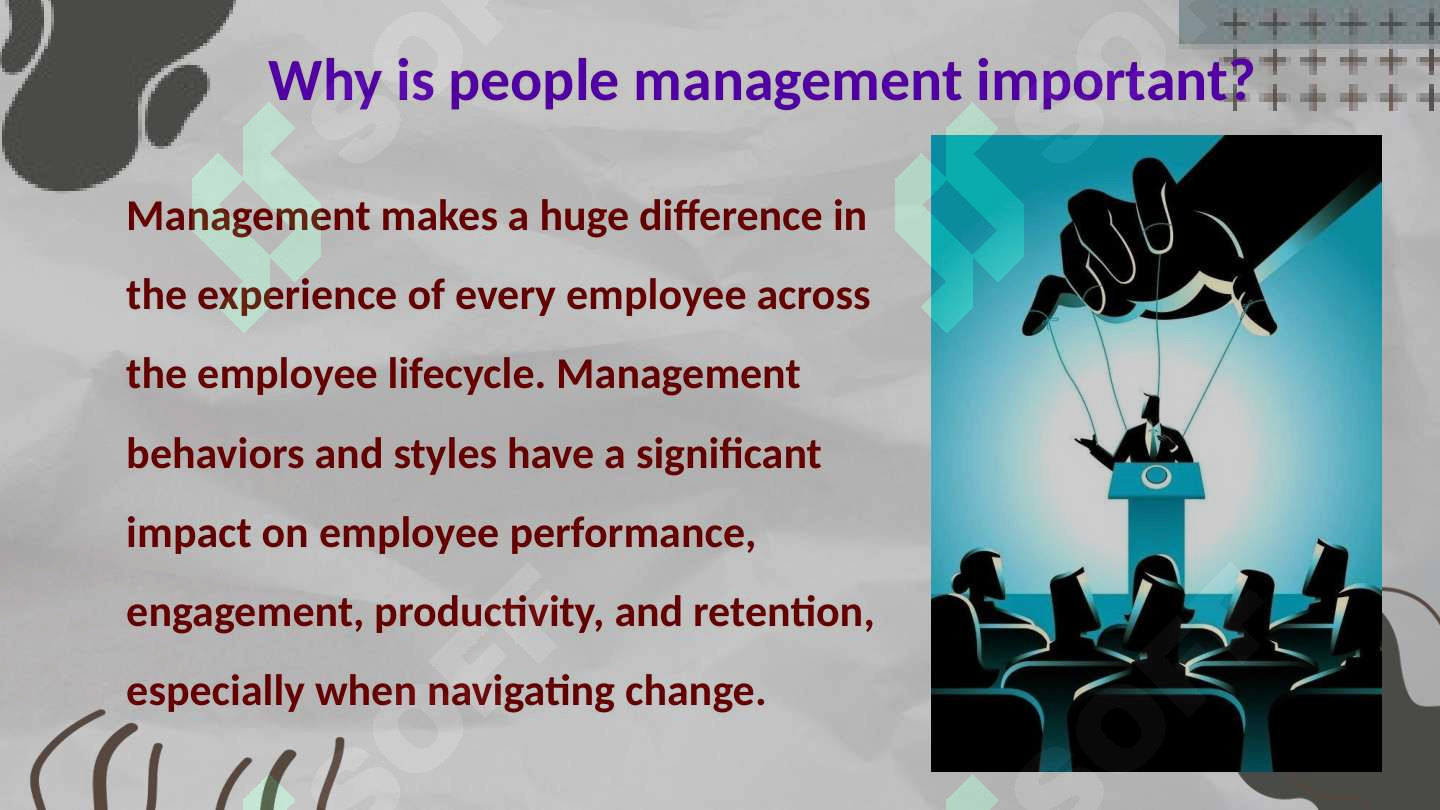 Why is people management important?

Management makes a huge difference in the experience of every employee across the employee lifecycle. Management behaviors and styles have a significant impact on employee performance, engagement, productivity, and retention, especially when navigating change.